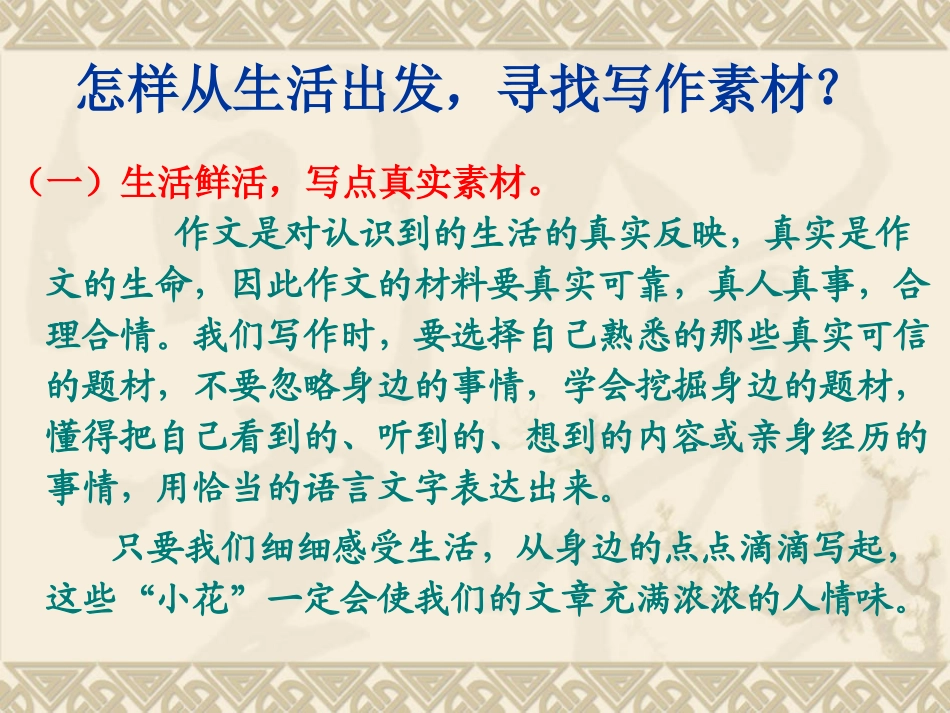 怎样从生活出发，寻找写作素材？

（一）生活鲜活，写点真实素材。

作文是对认识到的生活的真实反映，真实是作文的生命，因此作文的材料要真实可靠，真人真事，合理合情。我们写作时，要选择自己熟悉的那些真实可信的题材，不要忽略身边的事情，学会挖掘身边的题材，懂得把自己看到的、听到的、想到的内容或亲身经历的事情，用恰当的语言文字表达出来。

只要我们细细感受生活，从身边的点点滴滴写起，这些“小花”一定会使我们的文章充满浓浓的人情味。